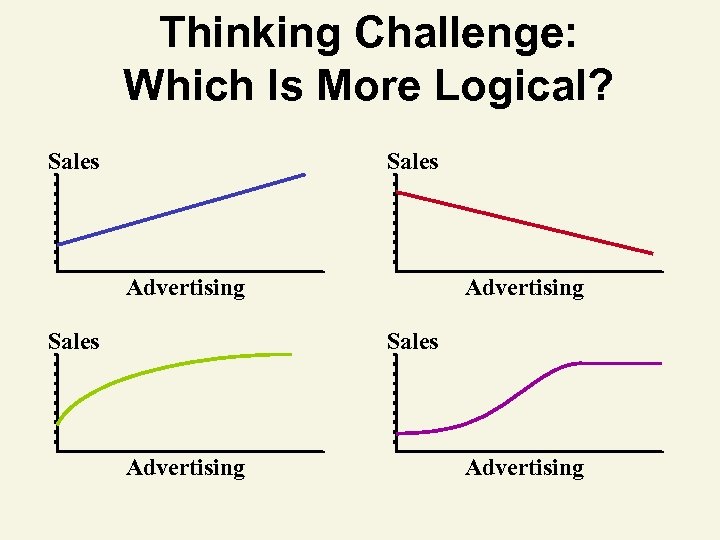 Thinking Challenge:
Which Is More Logical?

Sales

Advertising

Sales

Advertising

Sales

Advertising

Sales

Advertising